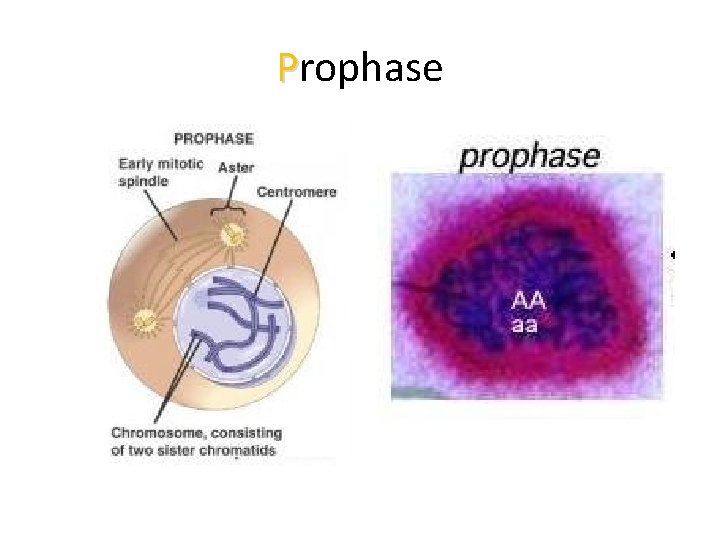 Prophase

PROPHASE

Early mitotic spindle

Aster

Centromere

Chromosome, consisting of two sister chromatids

prophase

AA
aa